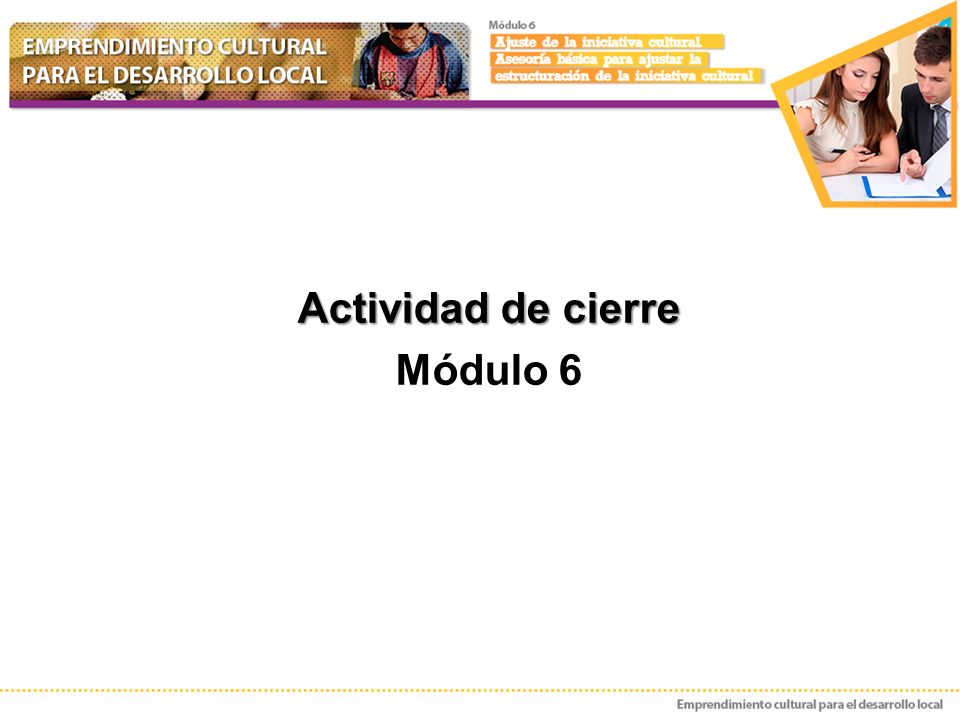 EMPRENDIMIENTO CULTURAL PARA EL DESARROLLO LOCAL

Módulo 6

Ajuste de la iniciativa cultural

Asesoría básica para ajustar la estructuración de la iniciativa cultural

Actividad de cierre

Módulo 6

Emprendimiento cultural para el desarrollo local